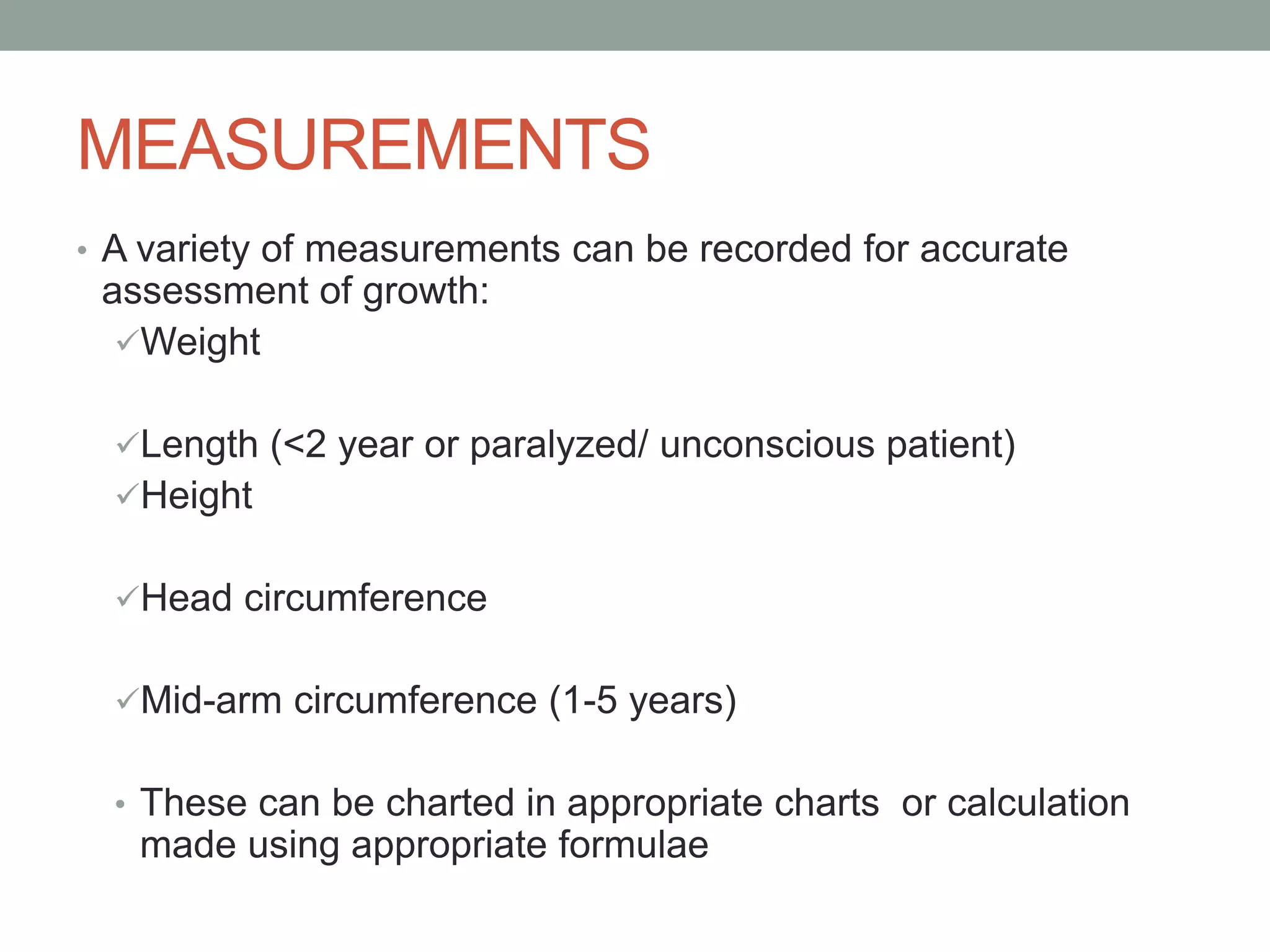 MEASUREMENTS

• A variety of measurements can be recorded for accurate assessment of growth:

✓Weight

✓Length (<2 year or paralyzed/ unconscious patient)

✓Height

✓Head circumference

✓Mid-arm circumference (1-5 years)

• These can be charted in appropriate charts or calculation made using appropriate formulae